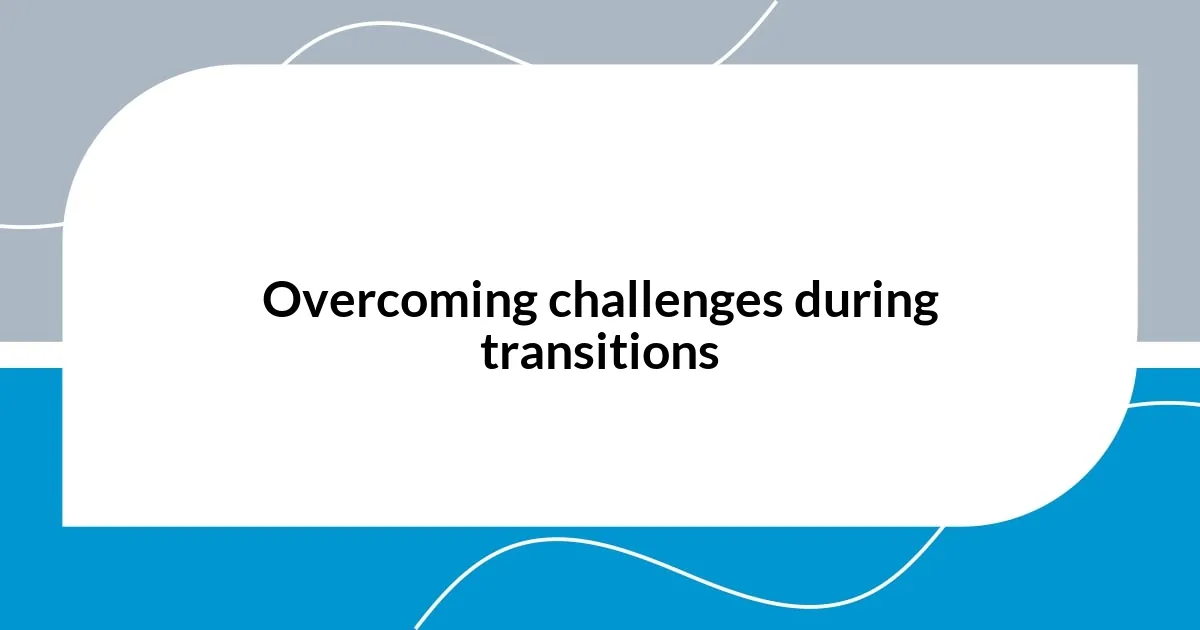 Overcoming challenges during transitions